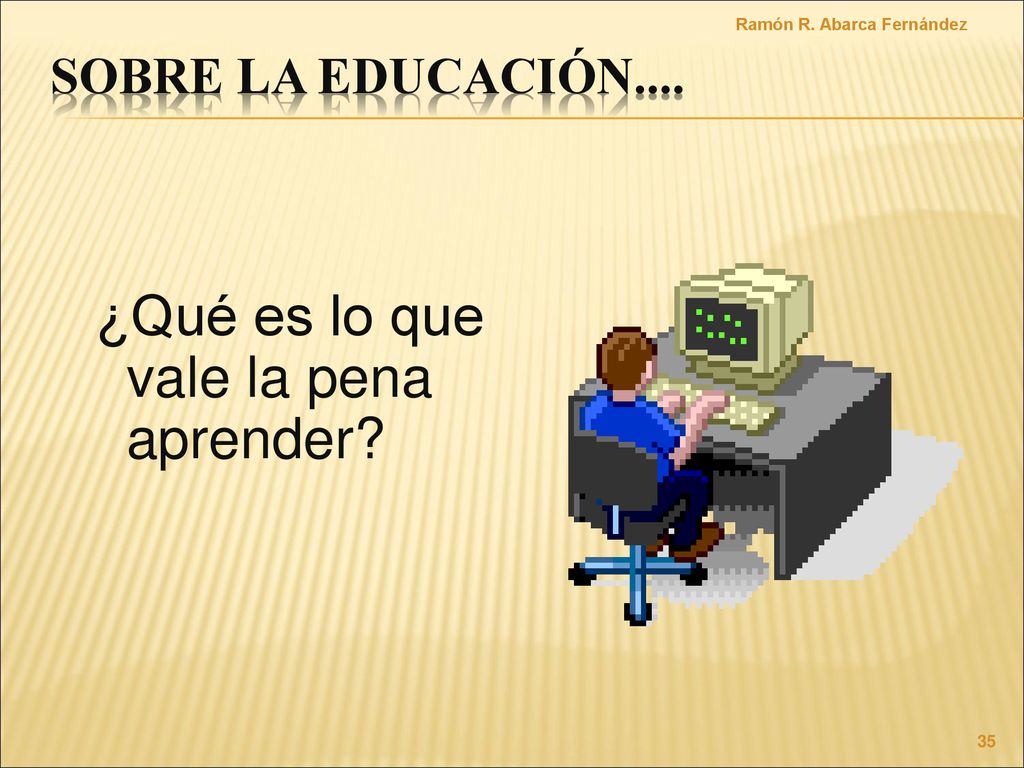 Ramón R. Abarca Fernández

SOBRE LA EDUCACIÓN....

¿Qué es lo que vale la pena aprender?

35